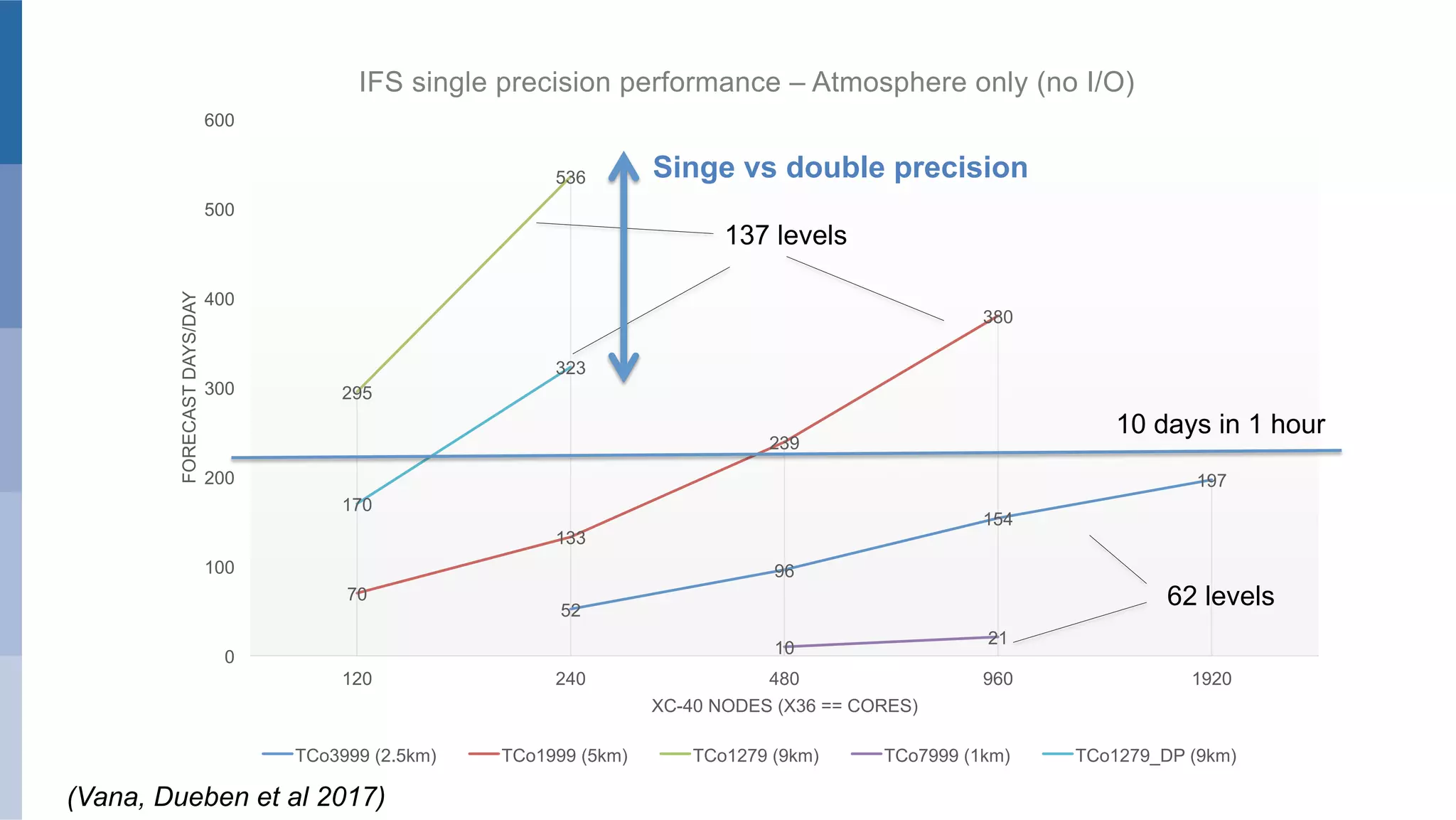 IFS single precision performance – Atmosphere only (no I/O)

Singe vs double precision

137 levels

10 days in 1 hour

62 levels

FORECAST DAYS/DAY

600
500
400
300
200
100
0

536
295
323
170
380
239
133
70
197
154
96
52
21
10

120
240
480
960
1920

XC-40 NODES (X36 == CORES)

TCo3999 (2.5km)
TCo1999 (5km)
TCo1279 (9km)
TCo7999 (1km)
TCo1279_DP (9km)

(Vana, Dueben et al 2017)